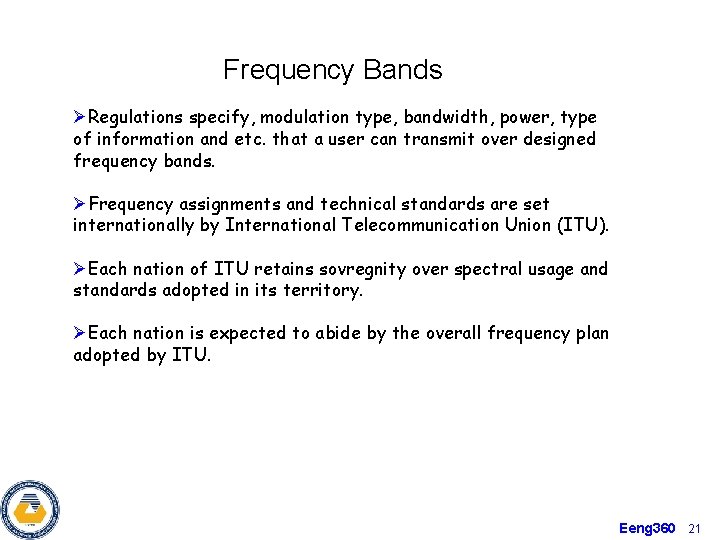 Frequency Bands

➢Regulations specify, modulation type, bandwidth, power, type of information and etc. that a user can transmit over designed frequency bands.

➢Frequency assignments and technical standards are set internationally by International Telecommunication Union (ITU).

➢Each nation of ITU retains sovregnity over spectral usage and standards adopted in its territory.

➢Each nation is expected to abide by the overall frequency plan adopted by ITU.

Eeng360 21